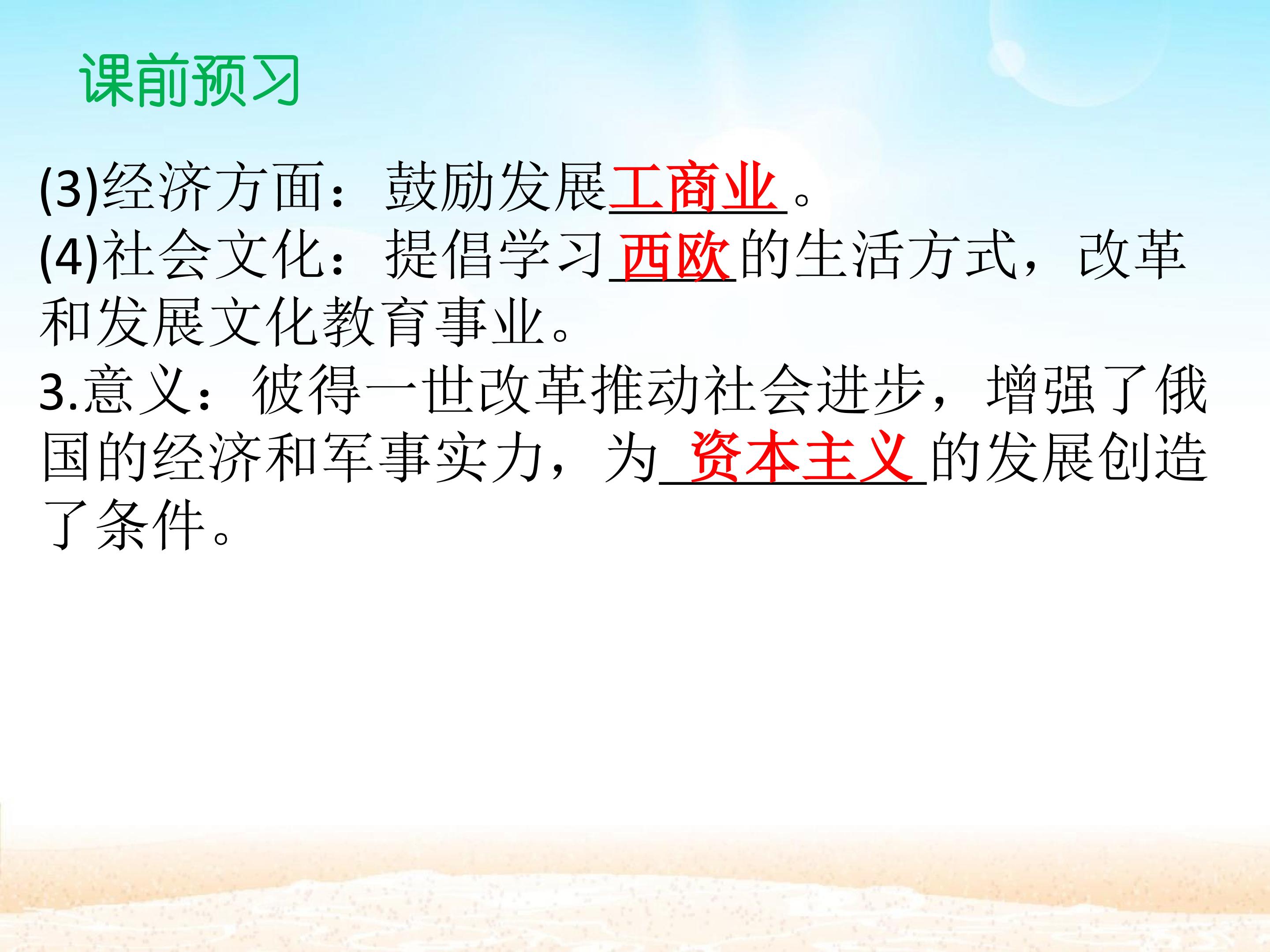 课前预习

(3)经济方面：鼓励发展工商业。

(4)社会文化：提倡学习西欧的生活方式，改革和发展文化教育事业。

3.意义：彼得一世改革推动社会进步，增强了俄国的经济和军事实力，为资本主义的发展创造了条件。